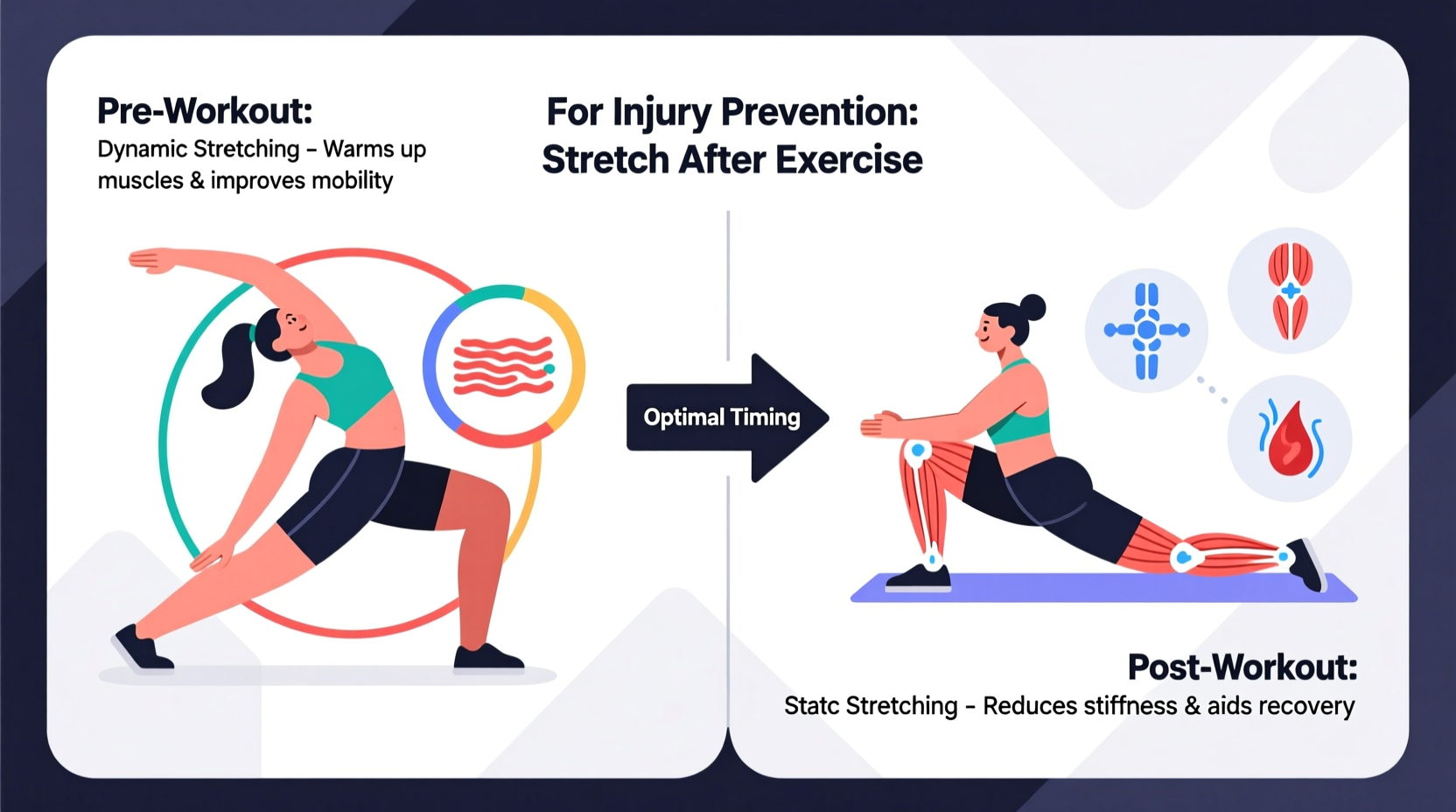 Pre-Workout:
Dynamic Stretching – Warms up muscles & improves mobility

For Injury Prevention:
Stretch After Exercise

Optimal Timing

Post-Workout:
Statc Stretching – Reduces stiffness & aids recovery